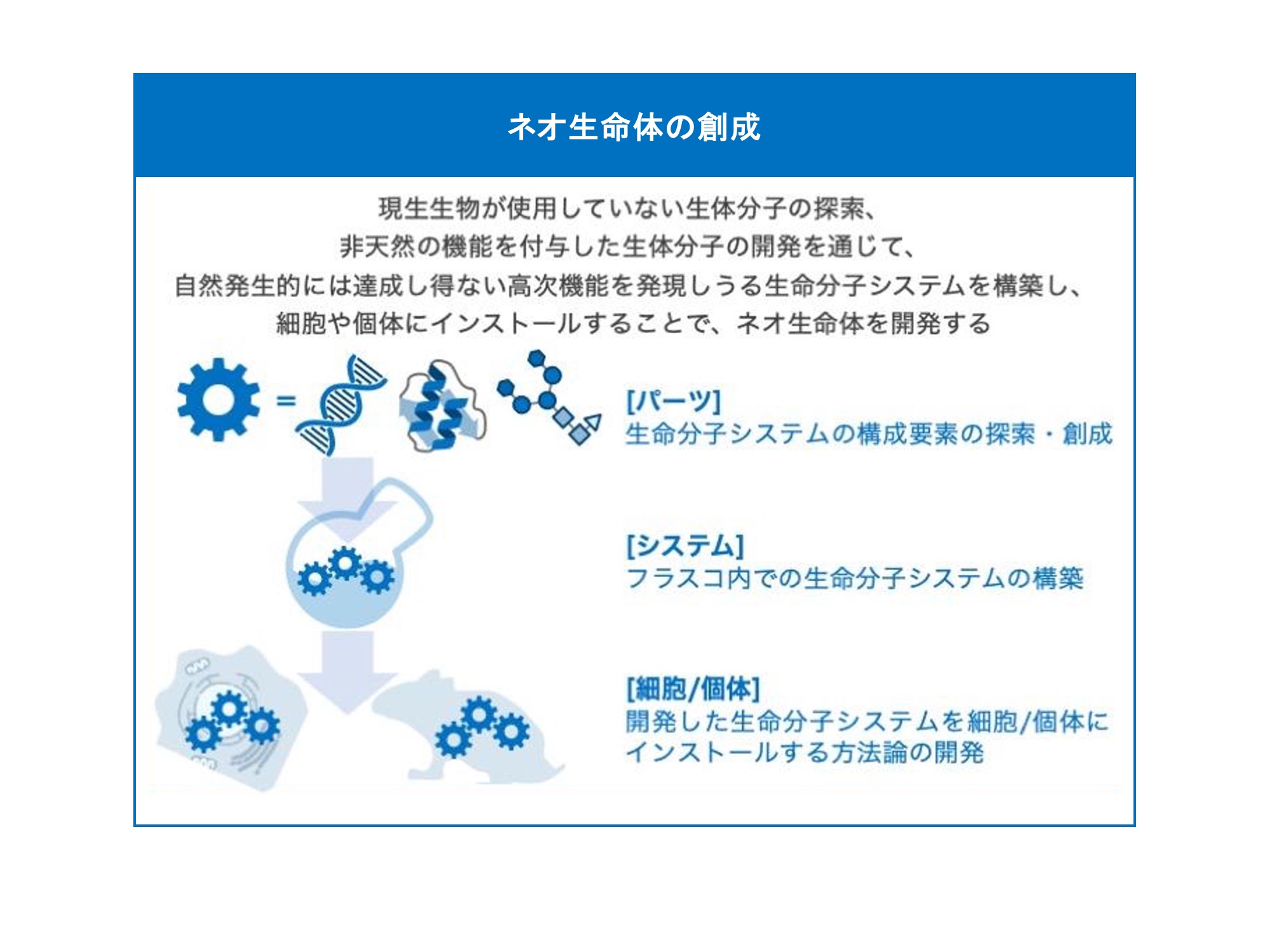 ネオ生命体の創成

現生生物が使用していない生体分子の探索、
非天然の機能を付与した生体分子の開発を通じて、
自然発生的には達成し得ない高次機能を発現しうる生命分子システムを構築し、
細胞や個体にインストールすることで、ネオ生命体を開発する

=

[パーツ]
生命分子システムの構成要素の探索・創成

[システム]
フラスコ内での生命分子システムの構築

[細胞/個体]
開発した生命分子システムを細胞/個体にインストールする方法論の開発